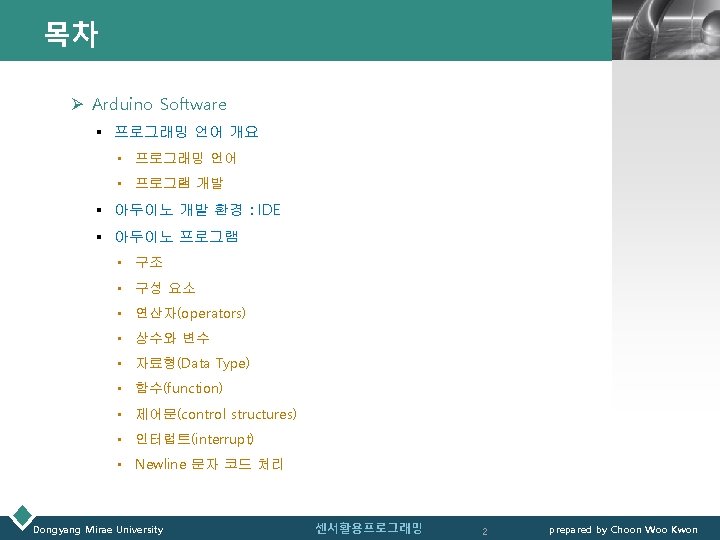 목차

➢ Arduino Software

▪ 프로그래밍 언어 개요

▪ 프로그래밍 언어

▪ 프로그램 개발

▪ 아두이노 개발 환경 : IDE

▪ 아두이노 프로그램

▪ 구조

▪ 구성 요소

▪ 연산자(operators)

▪ 상수와 변수

▪ 자료형(Data Type)

▪ 함수(function)

▪ 제어문(control structures)

▪ 인터럽트(interrupt)

▪ Newline 문자 코드 처리

Dongyang Mirae University 센서활용프로그래밍 2 prepared by Choon Woo Kwon